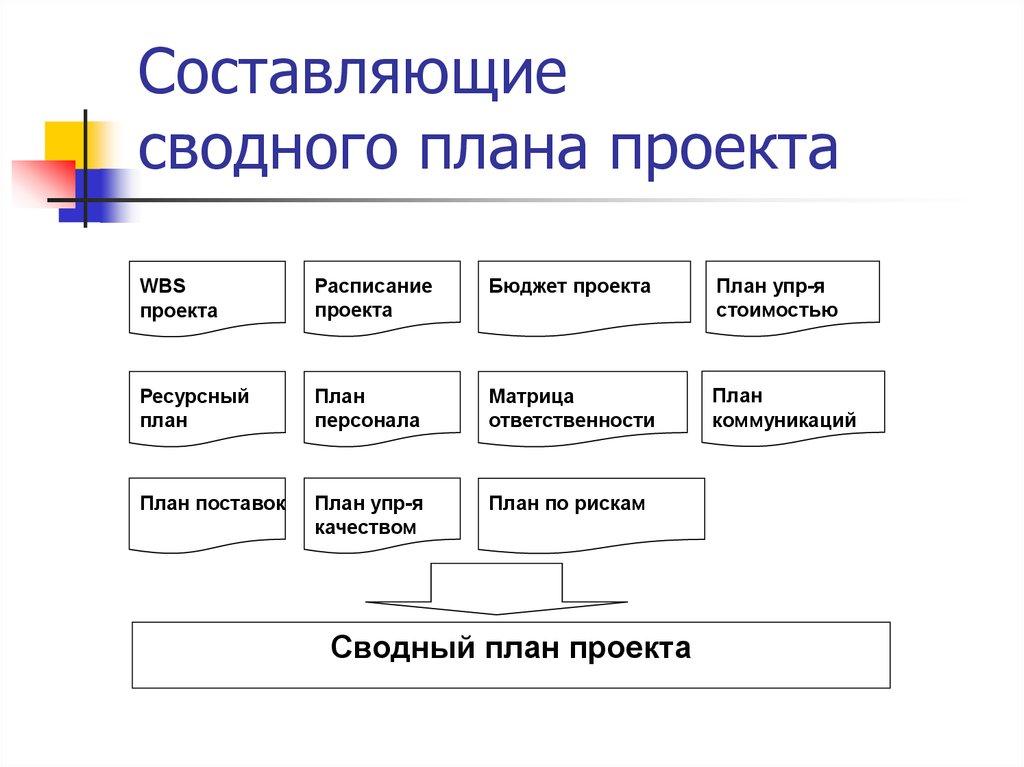 Составляющие сводного плана проекта

WBS проекта

Расписание проекта

Бюджет проекта

План упр-я стоимостью

Ресурсный план

План персонала

Матрица ответственности

План коммуникаций

План поставок

План упр-я качеством

План по рискам

Сводный план проекта